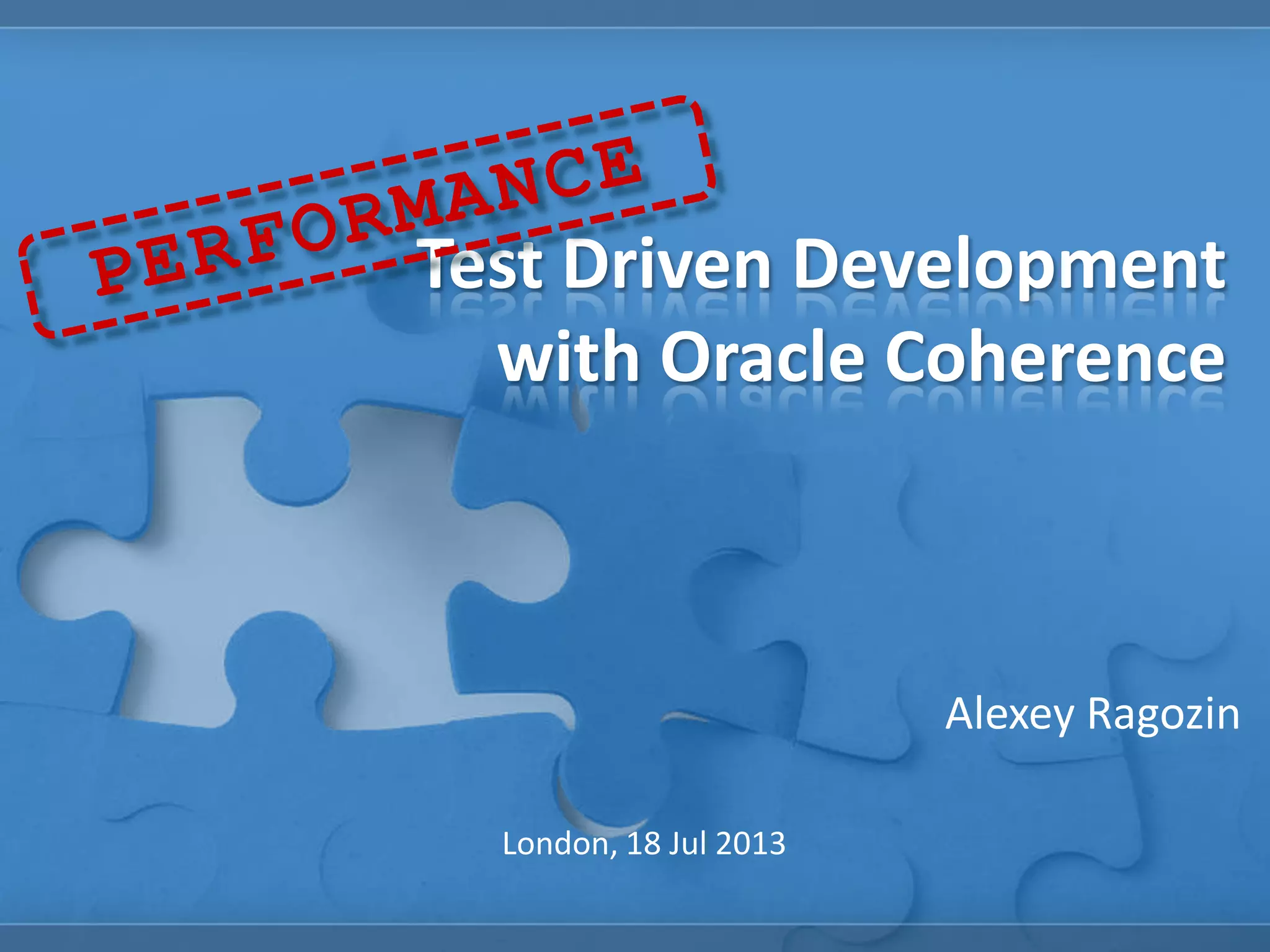 PERFORMANCE

Test Driven Development with Oracle Coherence

Alexey Ragozin

London, 18 Jul 2013